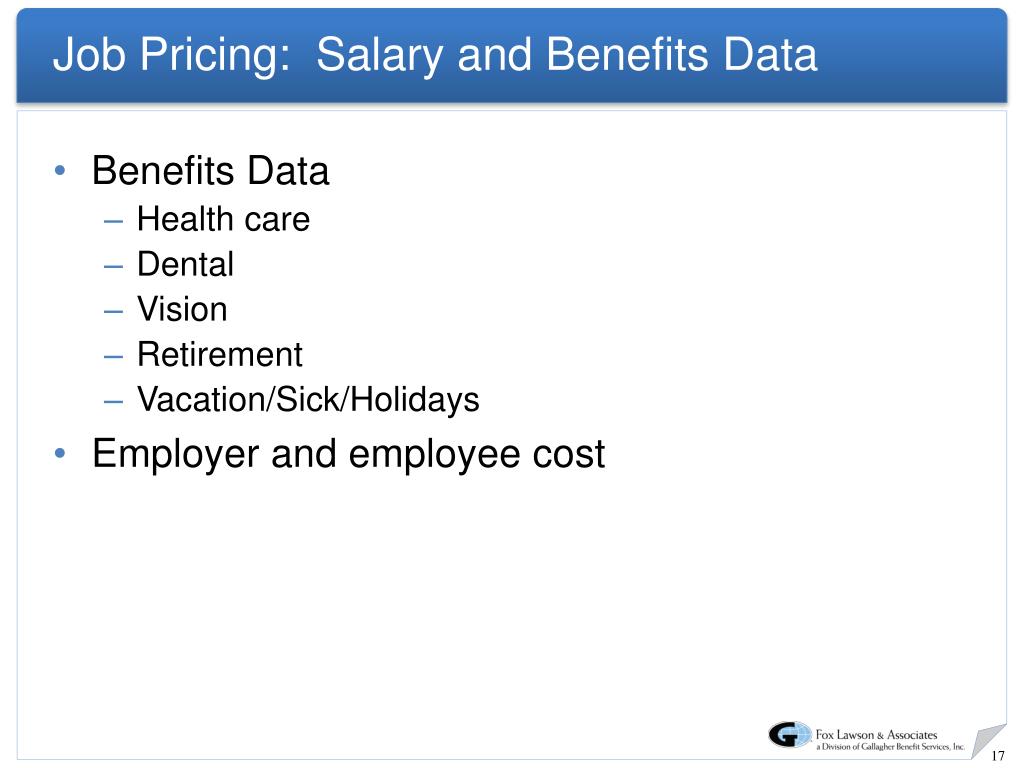 Job Pricing: Salary and Benefits Data

• Benefits Data
– Health care
– Dental
– Vision
– Retirement
– Vacation/Sick/Holidays
• Employer and employee cost

Fox Lawson & Associates
a Division of Gallagher Benefit Services, Inc.

17